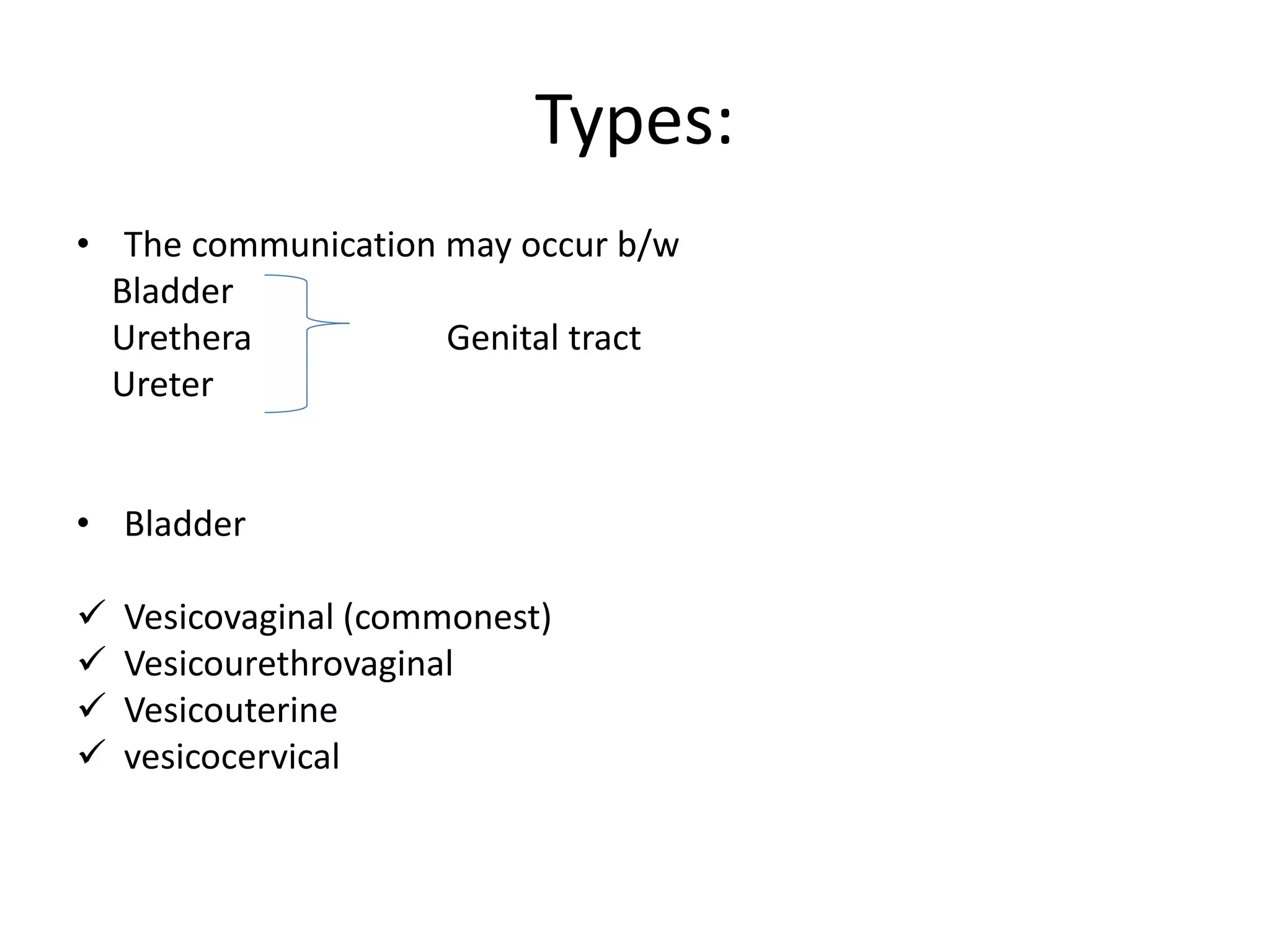 Types:

• The communication may occur b/w
Bladder
Urethera Genital tract
Ureter

• Bladder

✓ Vesicovaginal (commonest)
✓ Vesicourethrovaginal
✓ Vesicouterine
✓ vesicocervical